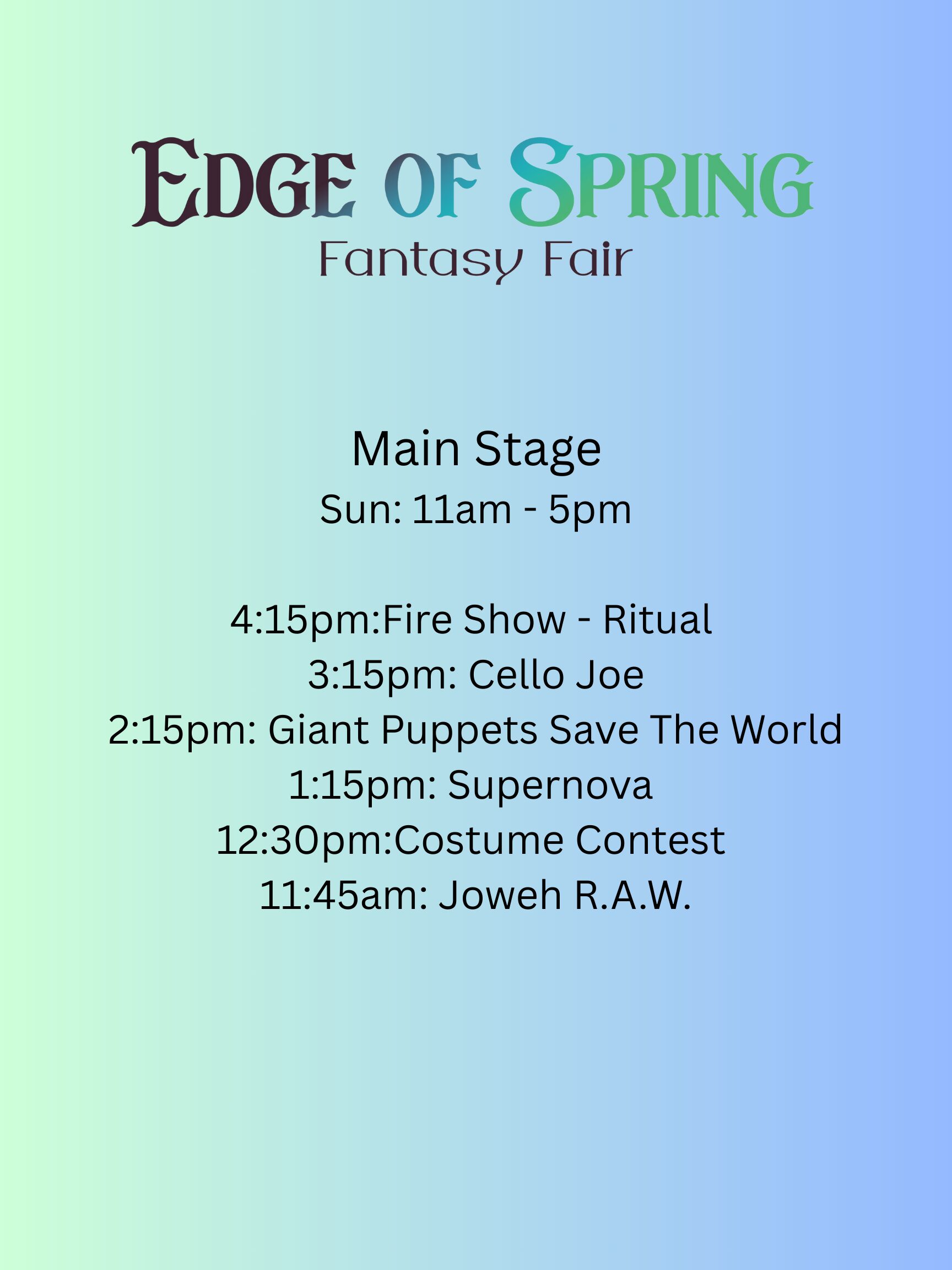 EDGE OF SPRING
Fantasy Fair

Main Stage
Sun: 11am - 5pm

4:15pm:Fire Show - Ritual
3:15pm: Cello Joe
2:15pm: Giant Puppets Save The World
1:15pm: Supernova
12:30pm:Costume Contest
11:45am: Joweh R.A.W.